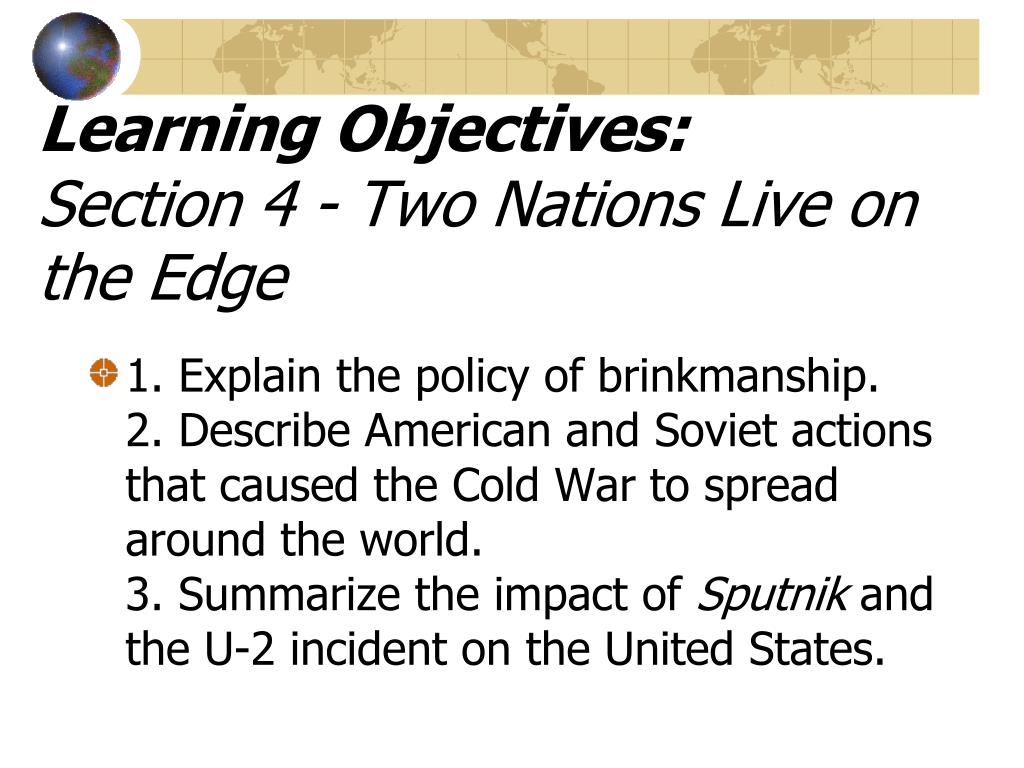 Learning Objectives:
Section 4 - Two Nations Live on the Edge

1. Explain the policy of brinkmanship.
2. Describe American and Soviet actions that caused the Cold War to spread around the world.
3. Summarize the impact of Sputnik and the U-2 incident on the United States.